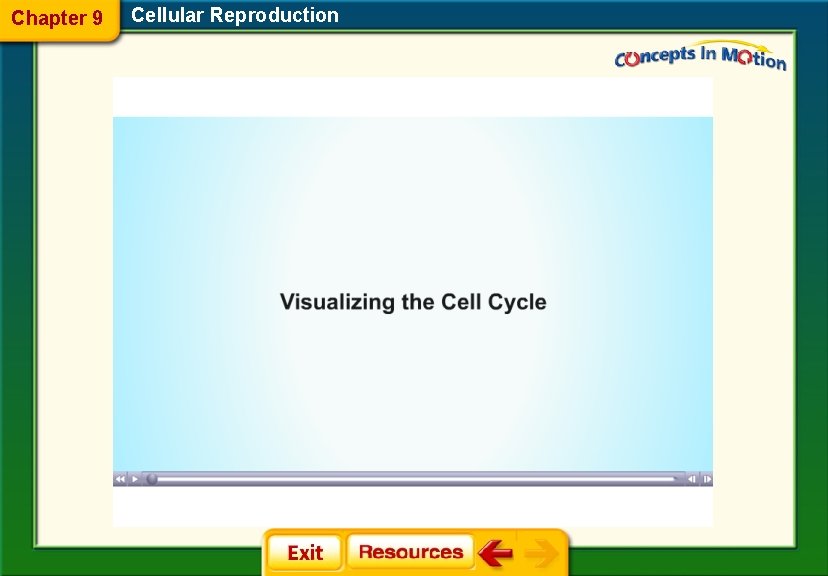 Chapter 9 Cellular Reproduction

Concepts In Motion

Visualizing the Cell Cycle

Exit Resources